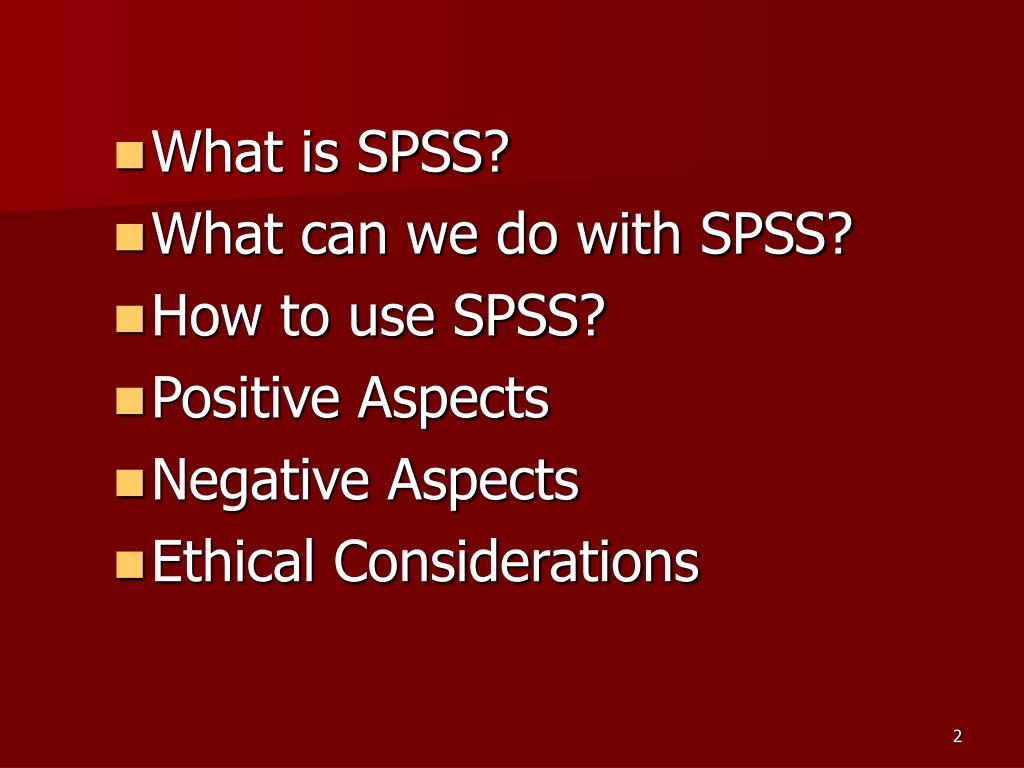 - What is SPSS?
- What can we do with SPSS?
- How to use SPSS?
- Positive Aspects
- Negative Aspects
- Ethical Considerations

2